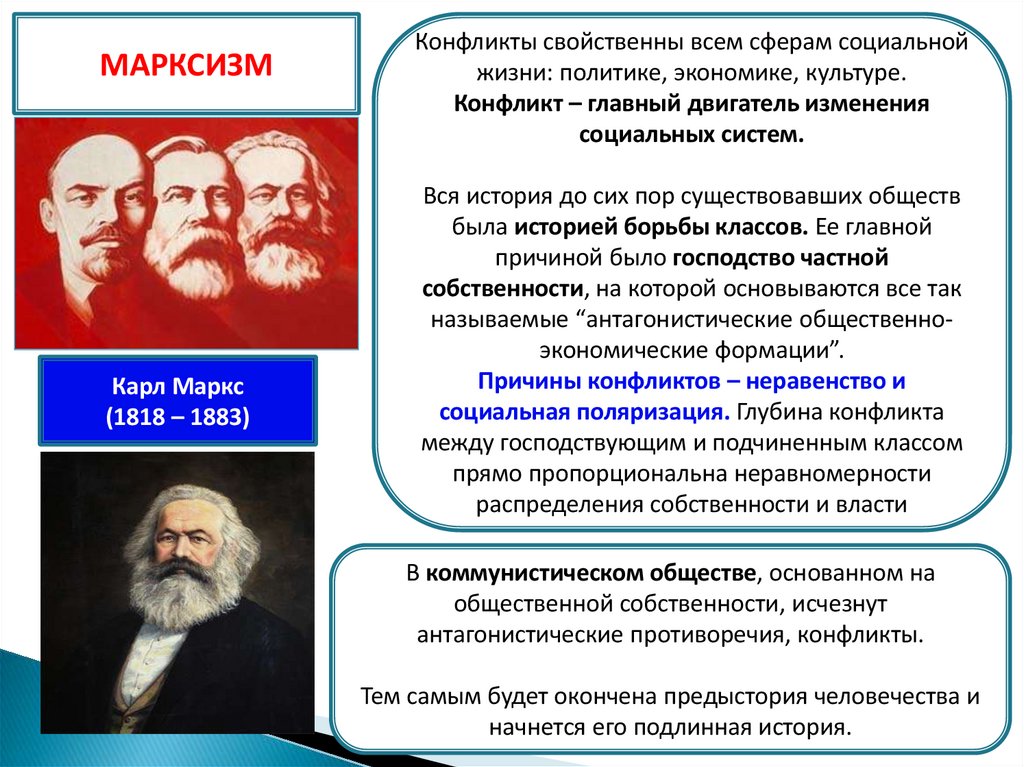 МАРКСИЗМ

Карл Маркс
(1818 – 1883)

Конфликты свойственны всем сферам социальной жизни: политике, экономике, культуре.
Конфликт – главный двигатель изменения социальных систем.

Вся история до сих пор существовавших обществ была историей борьбы классов. Ее главной причиной было господство частной собственности, на которой основываются все так называемые “антагонистические общественно-экономические формации”.
Причины конфликтов – неравенство и социальная поляризация. Глубина конфликта между господствующим и подчиненным классом прямо пропорциональна неравномерности распределения собственности и власти

В коммунистическом обществе, основанном на общественной собственности, исчезнут антагонистические противоречия, конфликты.

Тем самым будет окончена предыстория человечества и начнется его подлинная история.